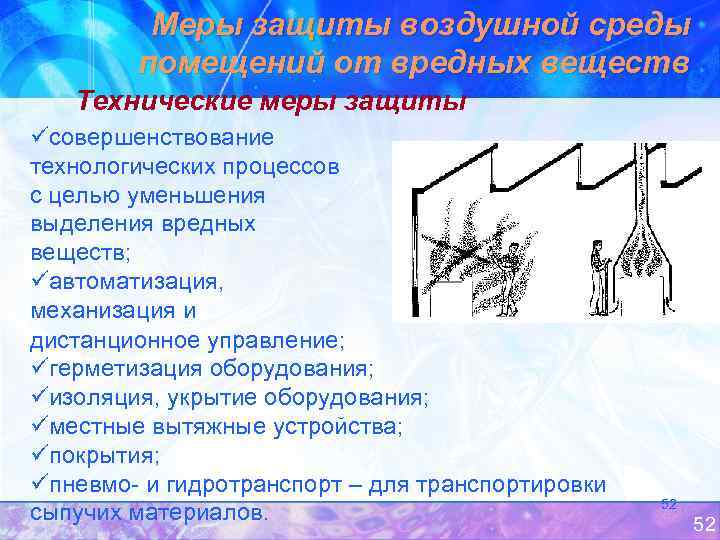 Меры защиты воздушной среды помещений от вредных веществ

Технические меры защиты

✓совершенствование технологических процессов с целью уменьшения выделения вредных веществ;
✓автоматизация, механизация и дистанционное управление;
✓герметизация оборудования;
✓изоляция, укрытие оборудования;
✓местные вытяжные устройства;
✓покрытия;
✓пневмо- и гидротранспорт – для транспортировки сыпучих материалов.

52

52